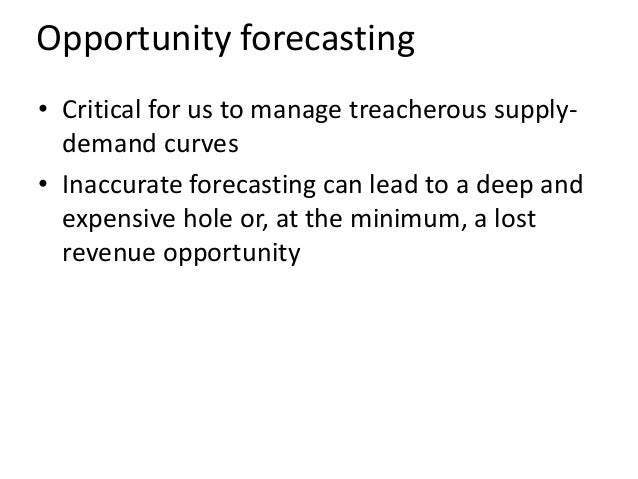 Opportunity forecasting

• Critical for us to manage treacherous supply-demand curves

• Inaccurate forecasting can lead to a deep and expensive hole or, at the minimum, a lost revenue opportunity